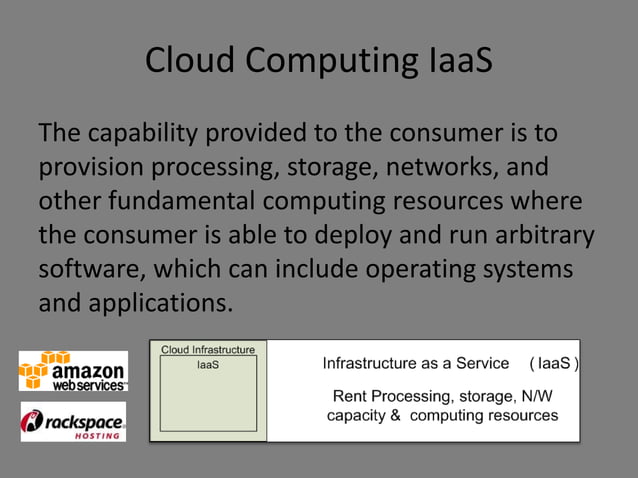 Cloud Computing IaaS

The capability provided to the consumer is to provision processing, storage, networks, and other fundamental computing resources where the consumer is able to deploy and run arbitrary software, which can include operating systems and applications.

amazon web services

rackspace HOSTING

Cloud Infrastructure

IaaS

Infrastructure as a Service ( IaaS )

Rent Processing, storage, N/W capacity & computing resources